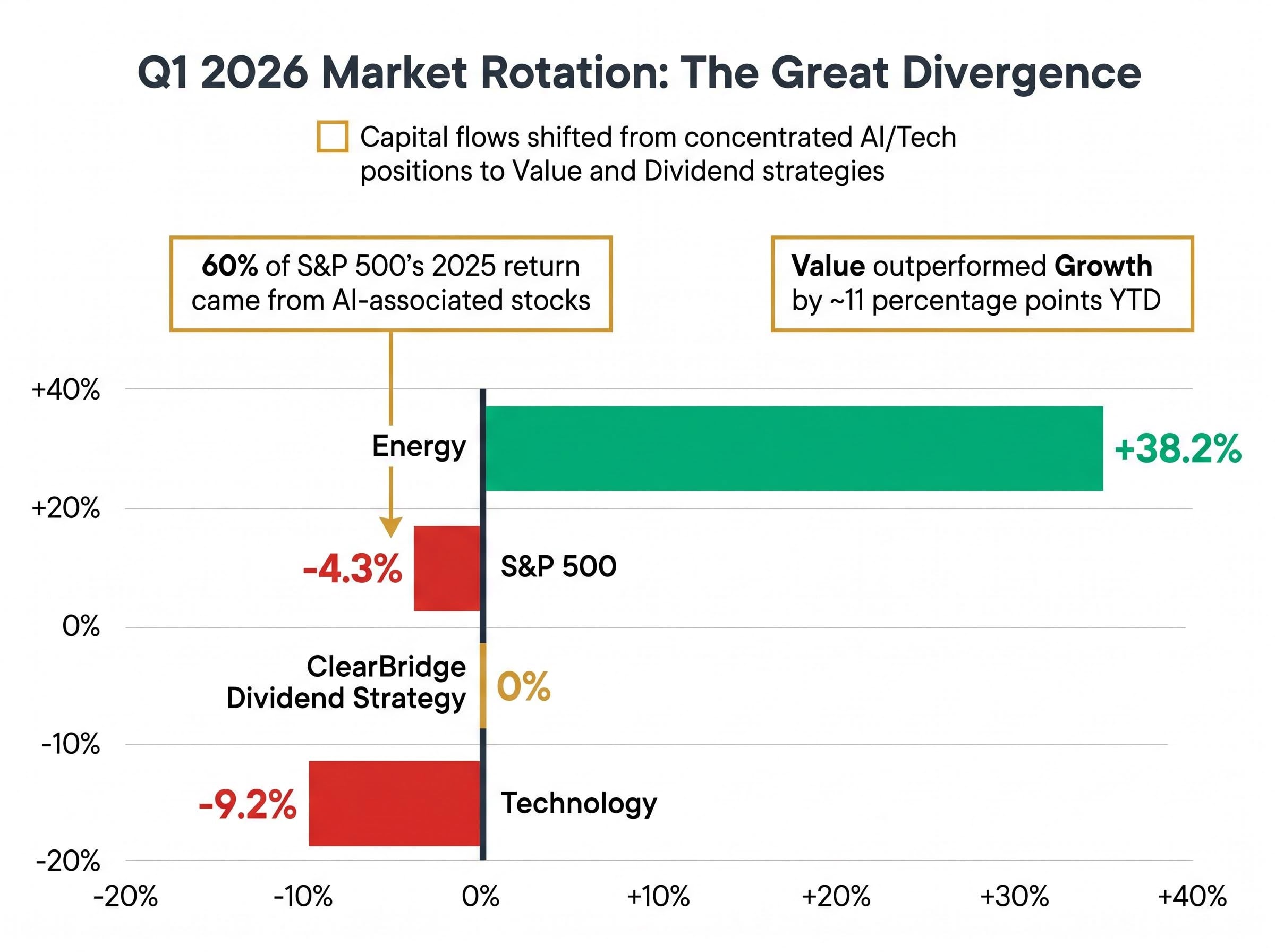 Q1 2026 Market Rotation: The Great Divergence

Capital flows shifted from concentrated AI/Tech positions to Value and Dividend strategies

60% of S&P 500's 2025 return came from AI-associated stocks

Value outperformed Growth by ~11 percentage points YTD

+40%
+20%
0%
-10%
-20%

Energy
+38.2%
-4.3%
S&P 500
ClearBridge Dividend Strategy
0%
-9.2%
Technology

-20% -10% 0% +10% +20% +30% +40%